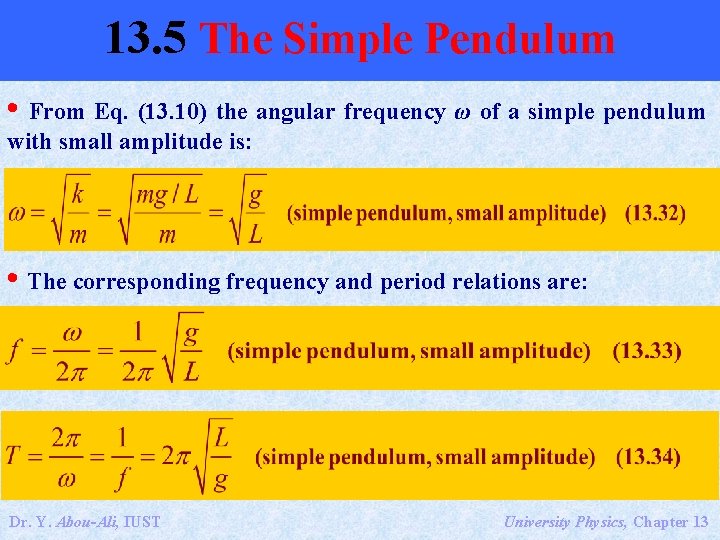 13.5 The Simple Pendulum

• From Eq. (13.10) the angular frequency $\omega$ of a simple pendulum with small amplitude is:

$\omega = \sqrt{\frac{k}{m}} = \sqrt{\frac{mg/L}{m}} = \sqrt{\frac{g}{L}}$ (simple pendulum, small amplitude) (13.32)

• The corresponding frequency and period relations are:

$f = \frac{\omega}{2\pi} = \frac{1}{2\pi}\sqrt{\frac{g}{L}}$ (simple pendulum, small amplitude) (13.33)

$T = \frac{2\pi}{\omega} = \frac{1}{f} = 2\pi\sqrt{\frac{L}{g}}$ (simple pendulum, small amplitude) (13.34)

Dr. Y. Abou-Ali, IUST

University Physics, Chapter 13